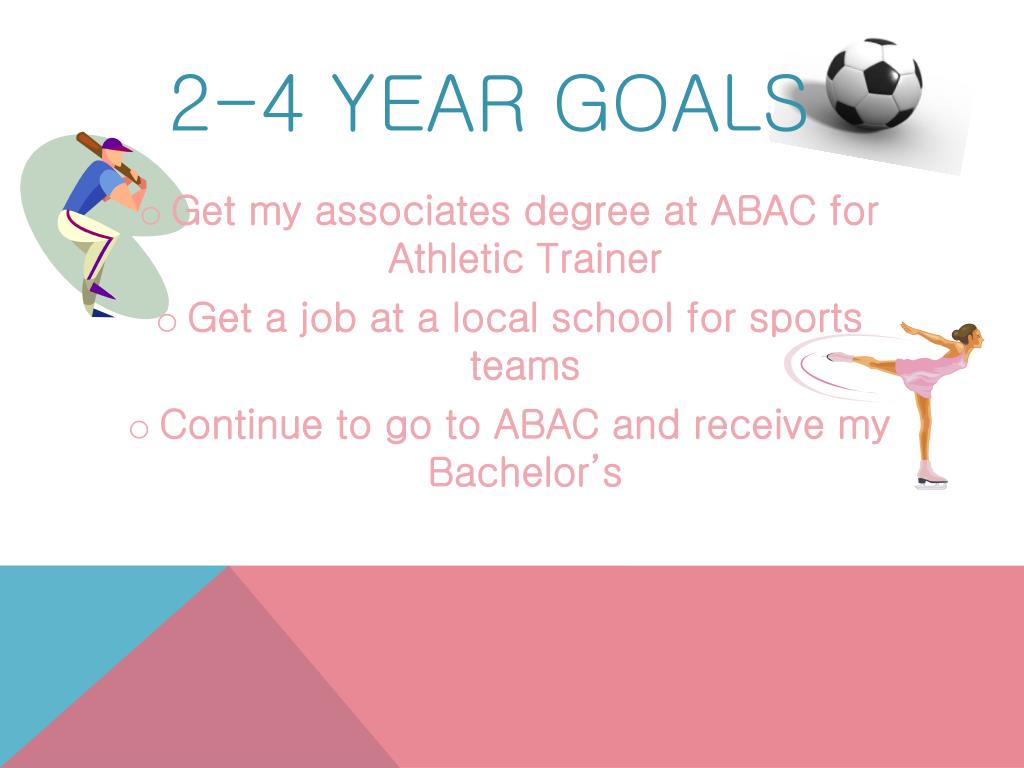 2-4 YEAR GOALS

o Get my associates degree at ABAC for Athletic Trainer

o Get a job at a local school for sports teams

o Continue to go to ABAC and receive my Bachelor's